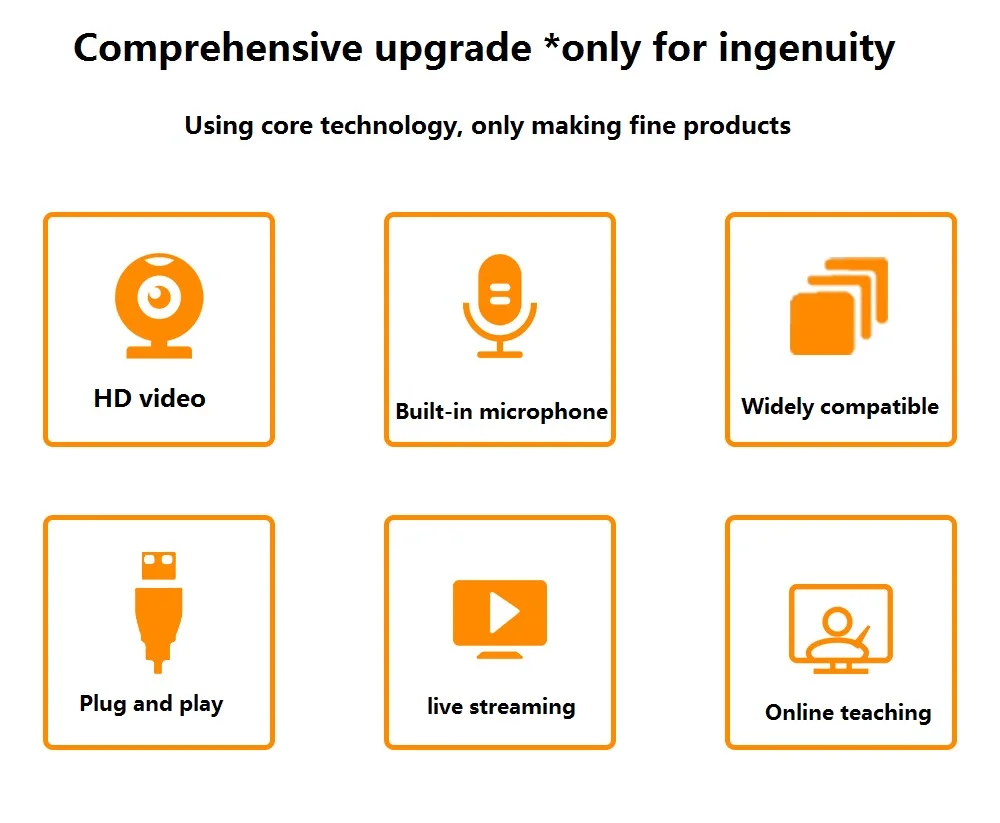 Comprehensive upgrade *only for ingenuity

Using core technology, only making fine products

HD video

Built-in microphone

Widely compatible

Plug and play

live streaming

Online teaching